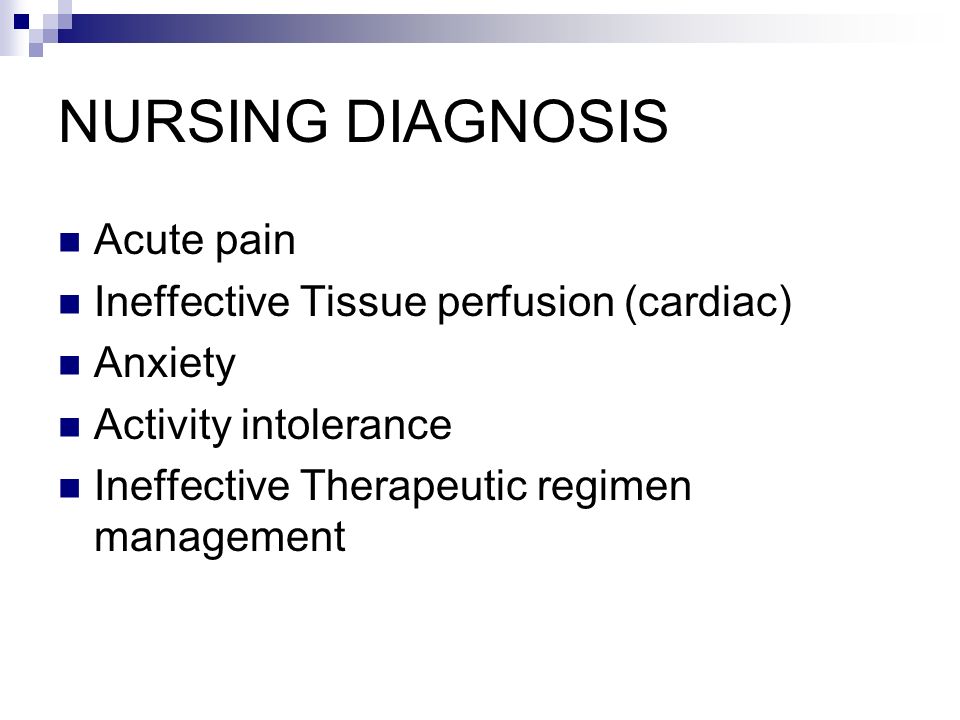 NURSING DIAGNOSIS

- Acute pain
- Ineffective Tissue perfusion (cardiac)
- Anxiety
- Activity intolerance
- Ineffective Therapeutic regimen management